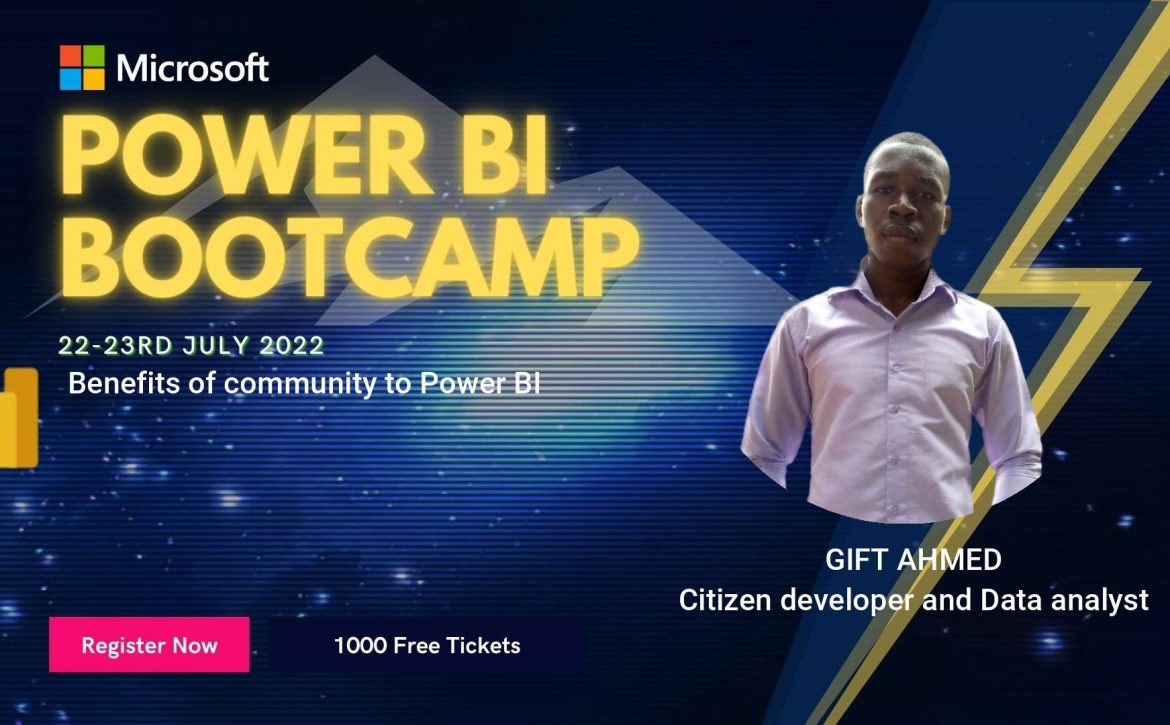 Microsoft

POWER BI BOOTCAMP

22-23RD JULY 2022

Benefits of community to Power BI

GIFT AHMED
Citizen developer and Data analyst

Register Now

1000 Free Tickets